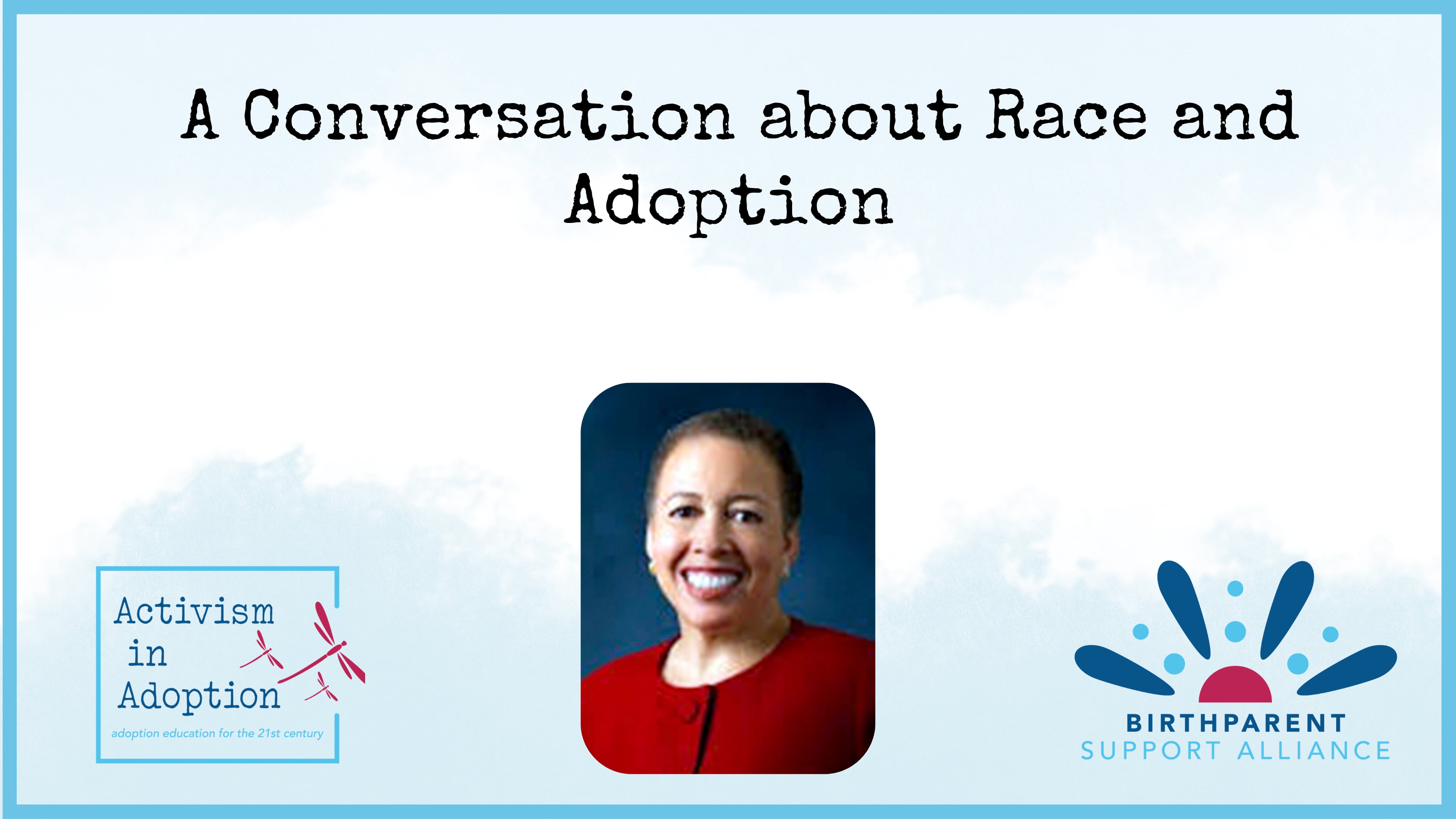 A Conversation about Race and Adoption

Activism in Adoption
adoption education for the 21st century

BIRTHPARENT
SUPPORT ALLIANCE